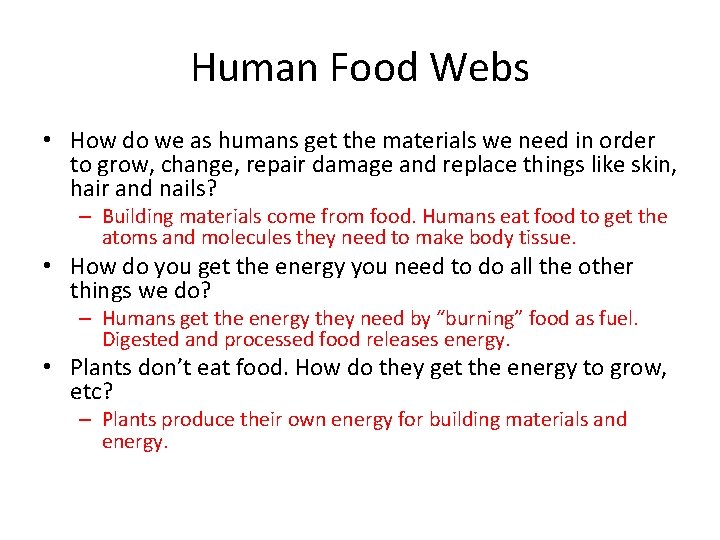 Human Food Webs

• How do we as humans get the materials we need in order to grow, change, repair damage and replace things like skin, hair and nails?
– Building materials come from food. Humans eat food to get the atoms and molecules they need to make body tissue.

• How do you get the energy you need to do all the other things we do?
– Humans get the energy they need by “burning” food as fuel. Digested and processed food releases energy.

• Plants don’t eat food. How do they get the energy to grow, etc?
– Plants produce their own energy for building materials and energy.